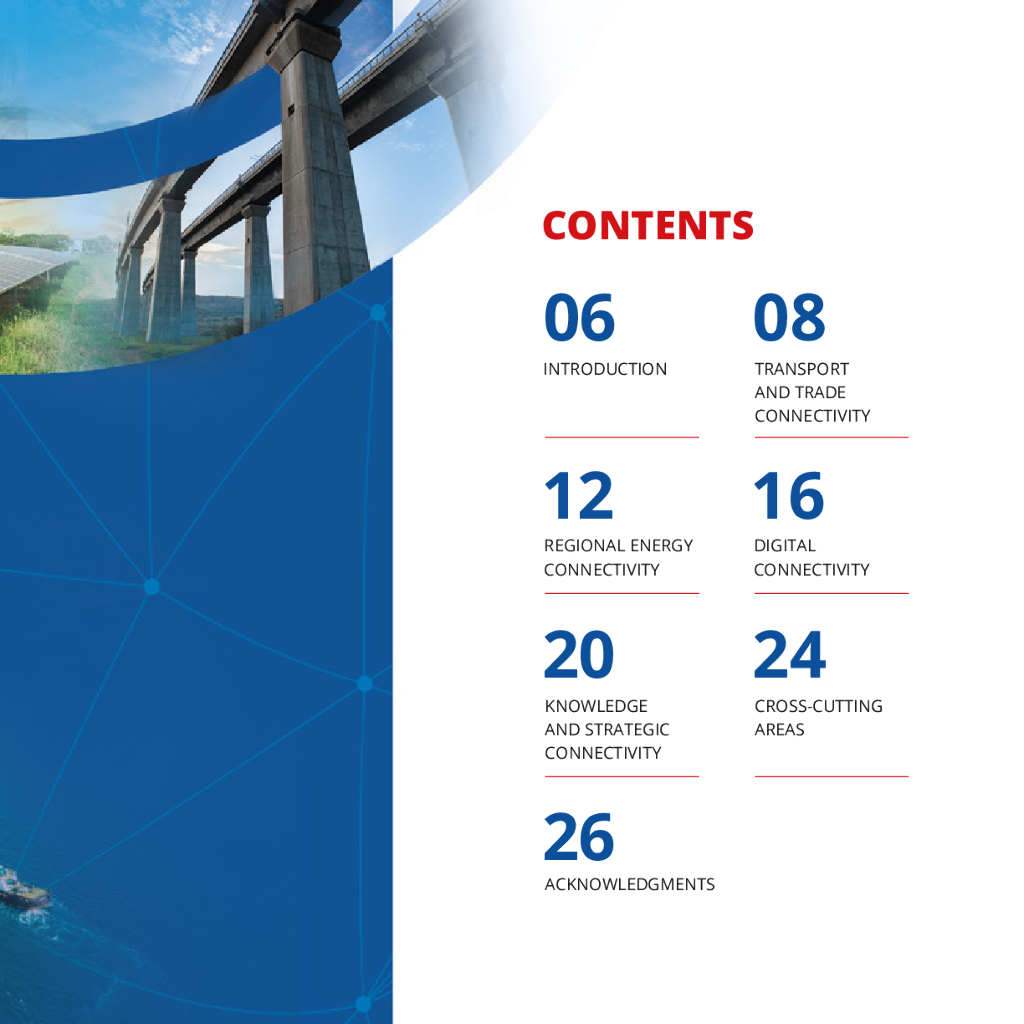 CONTENTS

06
INTRODUCTION

08
TRANSPORT AND TRADE CONNECTIVITY

12
REGIONAL ENERGY CONNECTIVITY

16
DIGITAL CONNECTIVITY

20
KNOWLEDGE AND STRATEGIC CONNECTIVITY

24
CROSS-CUTTING AREAS

26
ACKNOWLEDGMENTS